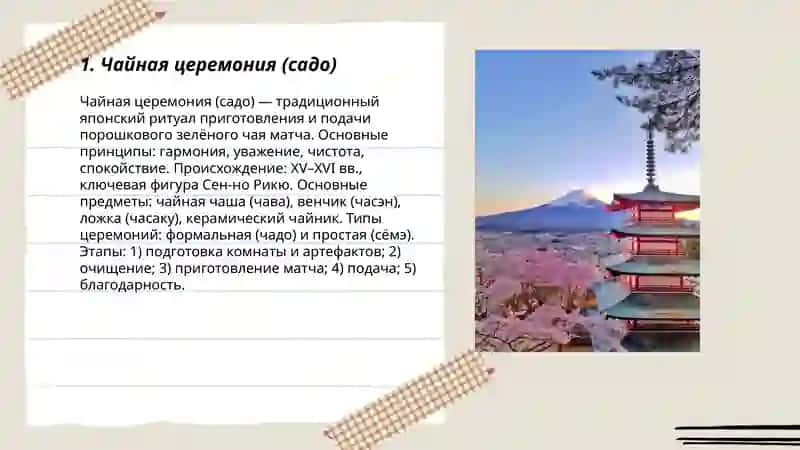 1. Чайная церемония (садо)

Чайная церемония (садо) — традиционный японский ритуал приготовления и подачи порошкового зелёного чая матча. Основные принципы: гармония, уважение, чистота, спокойствие. Происхождение: XV–XVI вв., ключевая фигура Сен-но Рикю. Основные предметы: чайная чаша (чава), венчик (часэн), ложка (часаку), керамический чайник. Типы церемоний: формальная (чадо) и простая (сёмэ). Этапы: 1) подготовка комнаты и артефактов; 2) очищение; 3) приготовление матча; 4) подача; 5) благодарность.